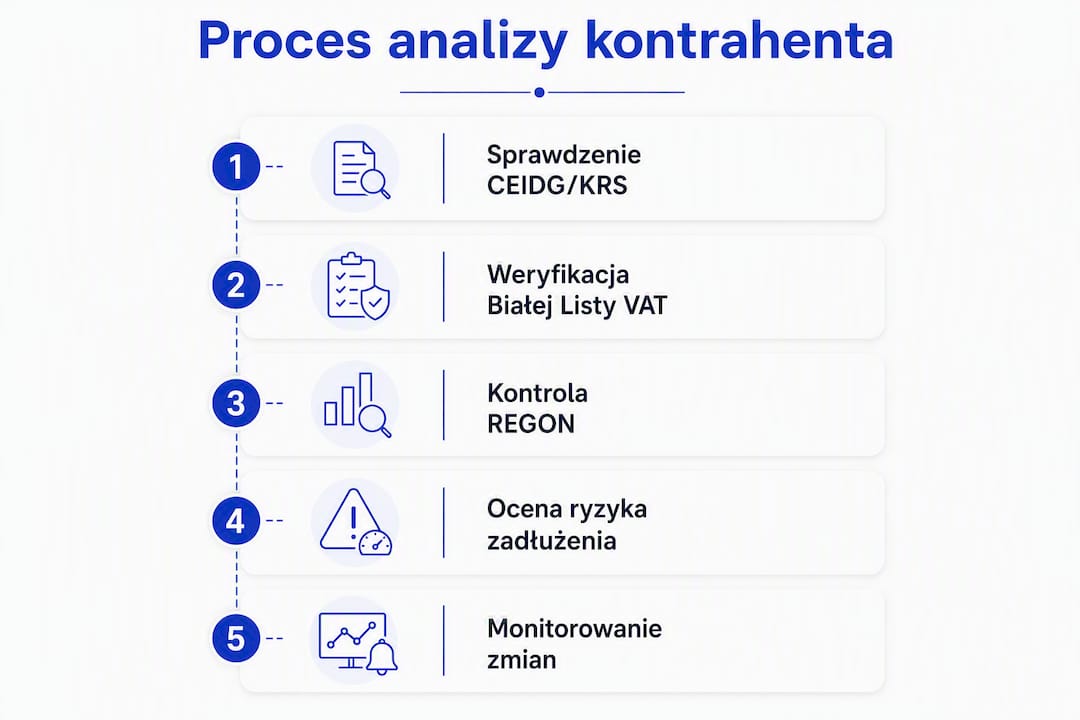 Proces analizy kontrahenta

1 Sprawdzenie CEIDG/KRS

2 Weryfikacja Białej Listy VAT

3 Kontrola REGON

4 Ocena ryzyka zadłużenia

5 Monitorowanie zmian